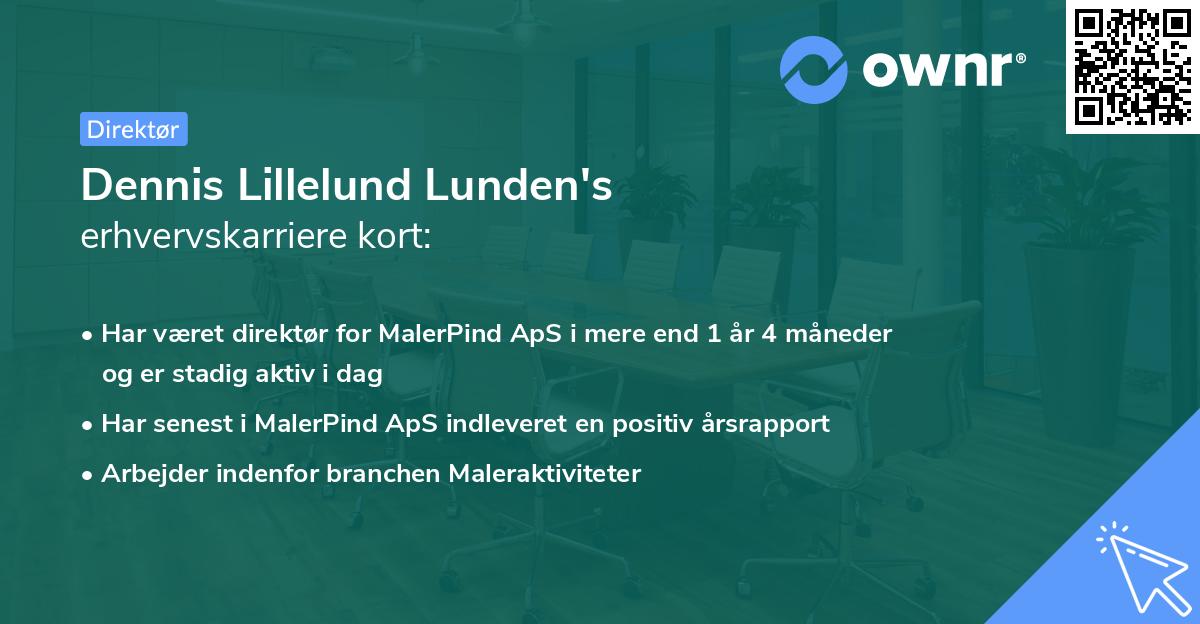 ownr®

Direktør

Dennis Lillelund Lunden's
erhvervskarriere kort:

• Har været direktør for MalerPind ApS i mere end 1 år 4 måneder og er stadig aktiv i dag

• Har senest i MalerPind ApS indleveret en positiv årsrapport

• Arbejder indenfor branchen Maleraktiviteter